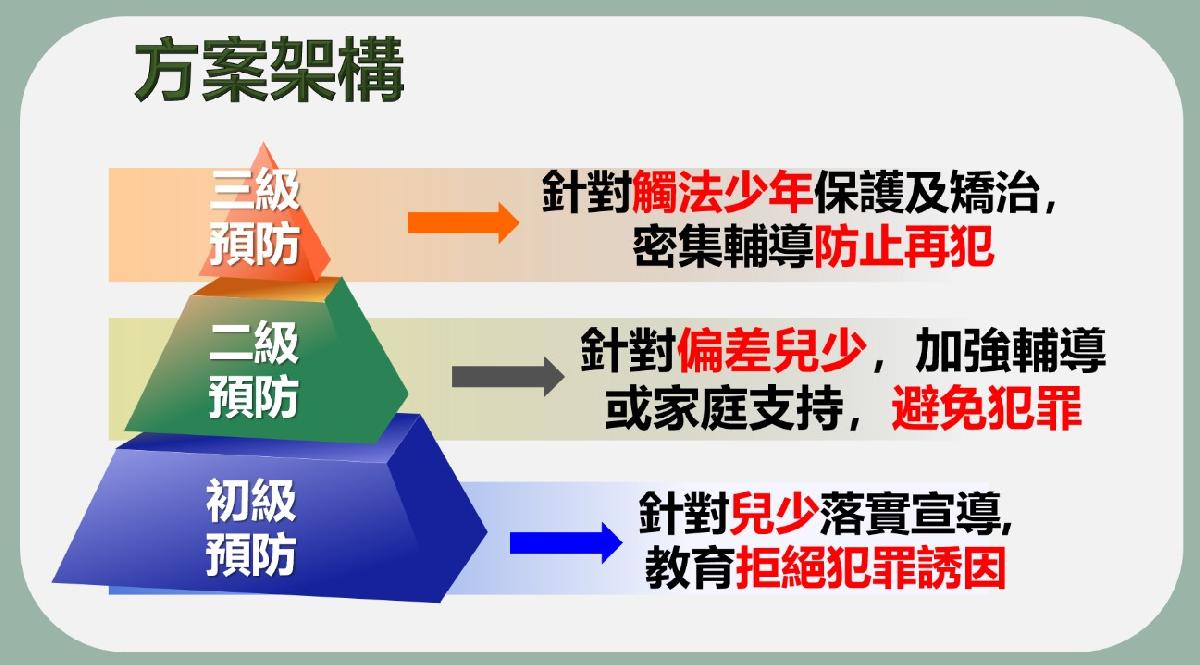 方案架構

三級預防

針對觸法少年保護及矯治，密集輔導防止再犯

二級預防

針對偏差兒少，加強輔導或家庭支持，避免犯罪

初級預防

針對兒少落實宣導，教育拒絕犯罪誘因